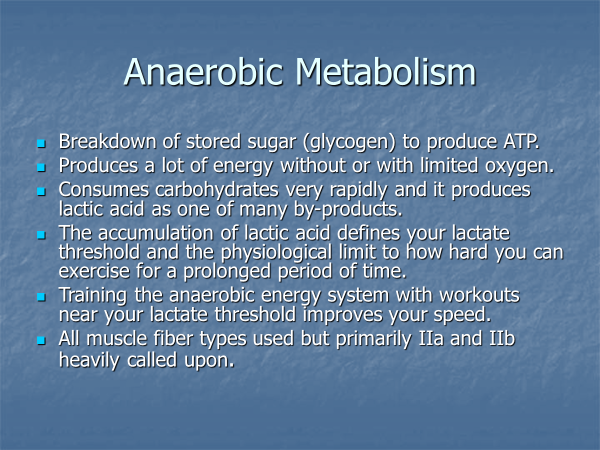 Anaerobic Metabolism

- Breakdown of stored sugar (glycogen) to produce ATP.
- Produces a lot of energy without or with limited oxygen.
- Consumes carbohydrates very rapidly and it produces lactic acid as one of many by-products.
- The accumulation of lactic acid defines your lactate threshold and the physiological limit to how hard you can exercise for a prolonged period of time.
- Training the anaerobic energy system with workouts near your lactate threshold improves your speed.
- All muscle fiber types used but primarily IIa and IIb heavily called upon.